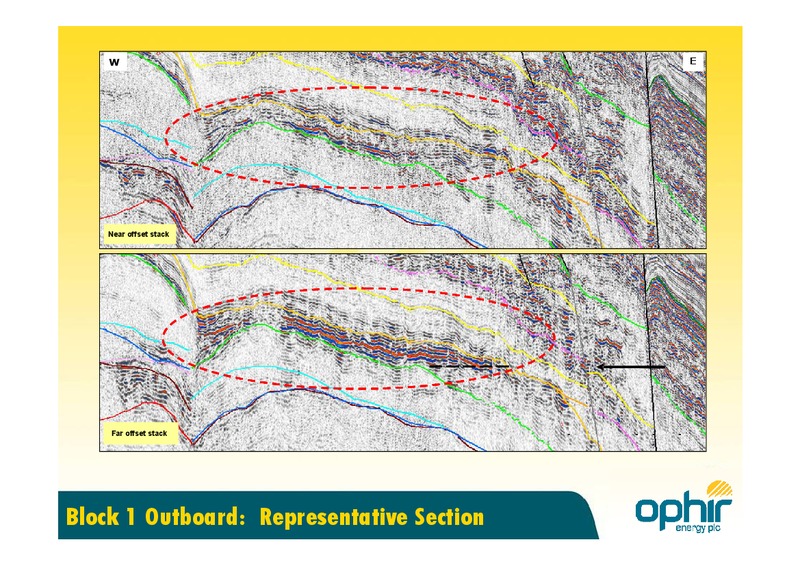 W

E

Near offset stack

Far offset stack

Block 1 Outboard: Representative Section

ophir
energy plc